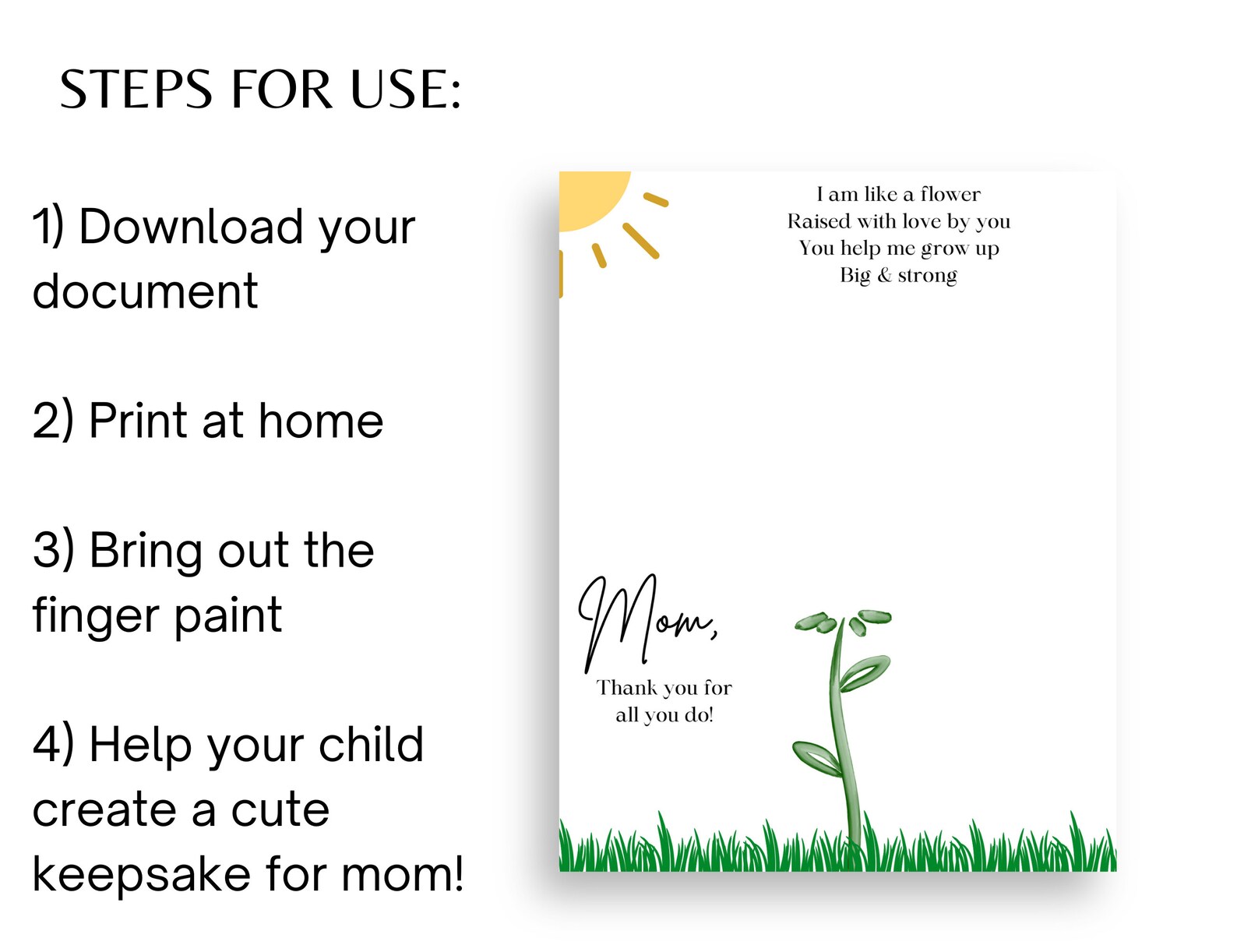 STEPS FOR USE:

1) Download your document

2) Print at home

3) Bring out the finger paint

4) Help your child create a cute keepsake for mom!

I am like a flower
Raised with love by you
You help me grow up
Big & strong

Mom,

Thank you for all you do!